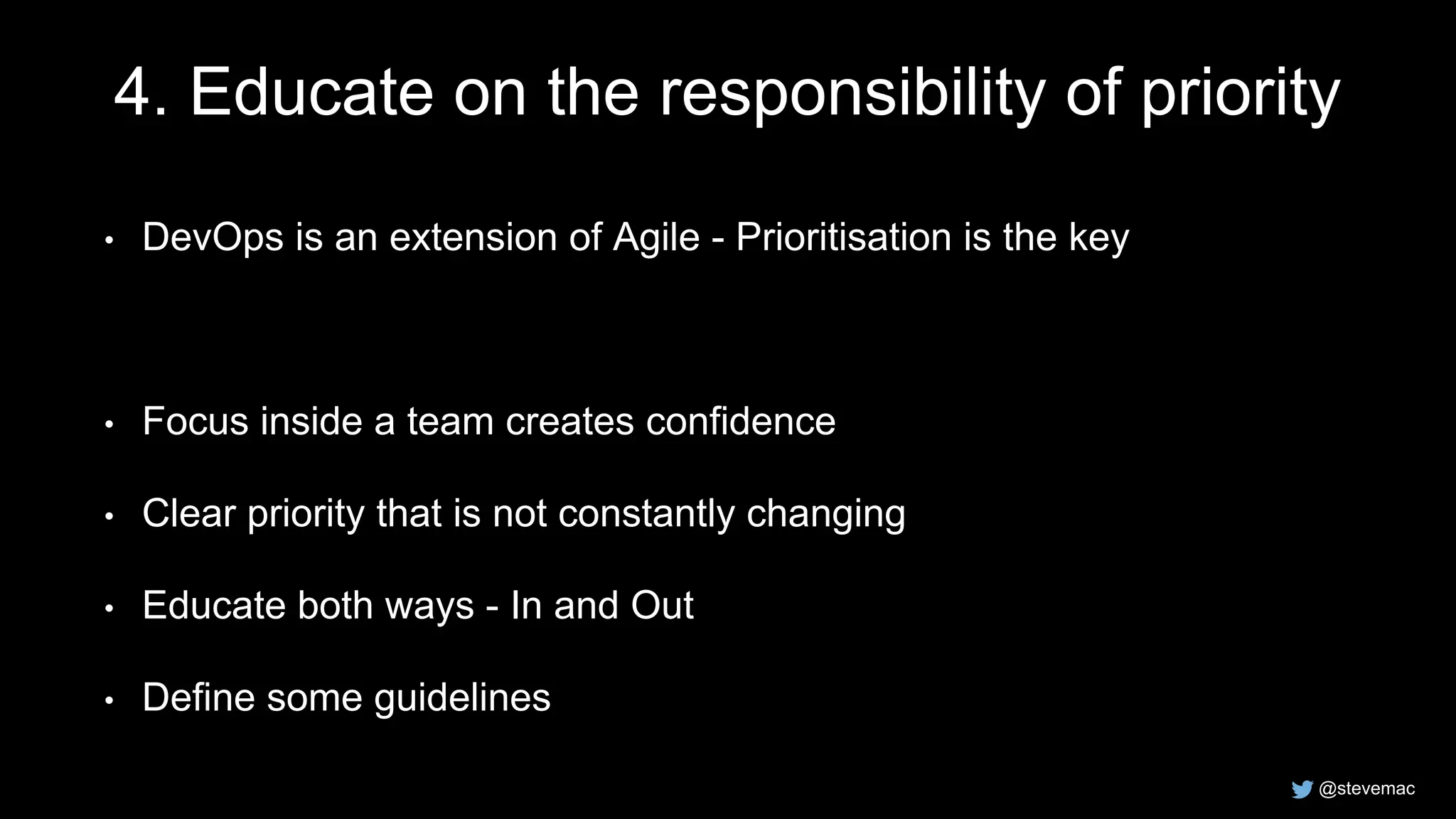 4. Educate on the responsibility of priority

• DevOps is an extension of Agile - Prioritisation is the key

• Focus inside a team creates confidence

• Clear priority that is not constantly changing

• Educate both ways - In and Out

• Define some guidelines

@stevemac